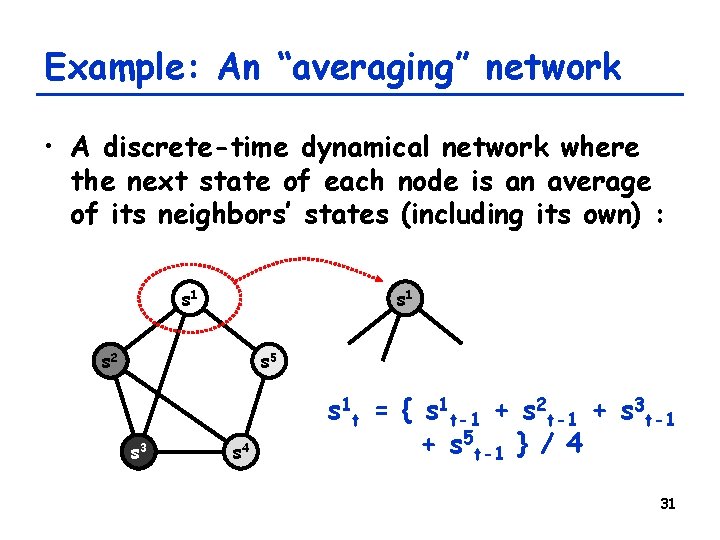 Example: An “averaging” network

• A discrete-time dynamical network where the next state of each node is an average of its neighbors’ states (including its own) :

$s^1$

$s^2$

$s^5$

$s^3$

$s^4$

$s^1$

$s^1_t = \{ s^1_{t-1} + s^2_{t-1} + s^3_{t-1} + s^5_{t-1} \} / 4$

31